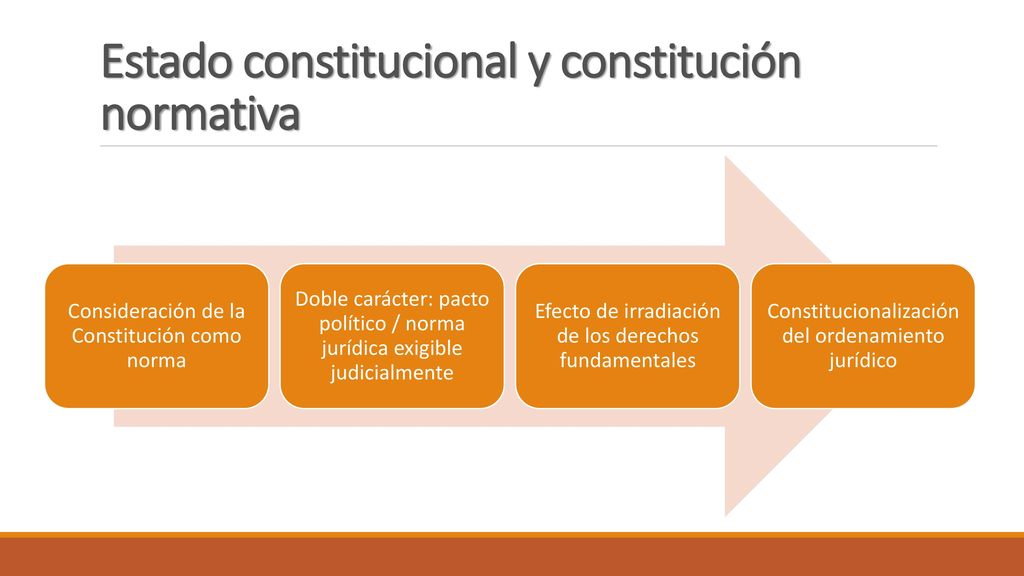 Estado constitucional y constitución normativa

Consideración de la Constitución como norma

Doble carácter: pacto político / norma jurídica exigible judicialmente

Efecto de irradiación de los derechos fundamentales

Constitucionalización del ordenamiento jurídico